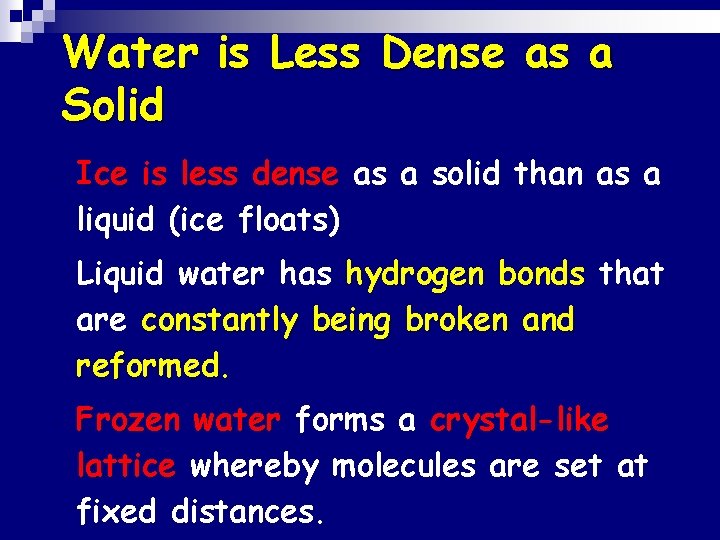 Water is Less Dense as a Solid

Ice is less dense as a solid than as a liquid (ice floats)

Liquid water has hydrogen bonds that are constantly being broken and reformed.

Frozen water forms a crystal-like lattice whereby molecules are set at fixed distances.